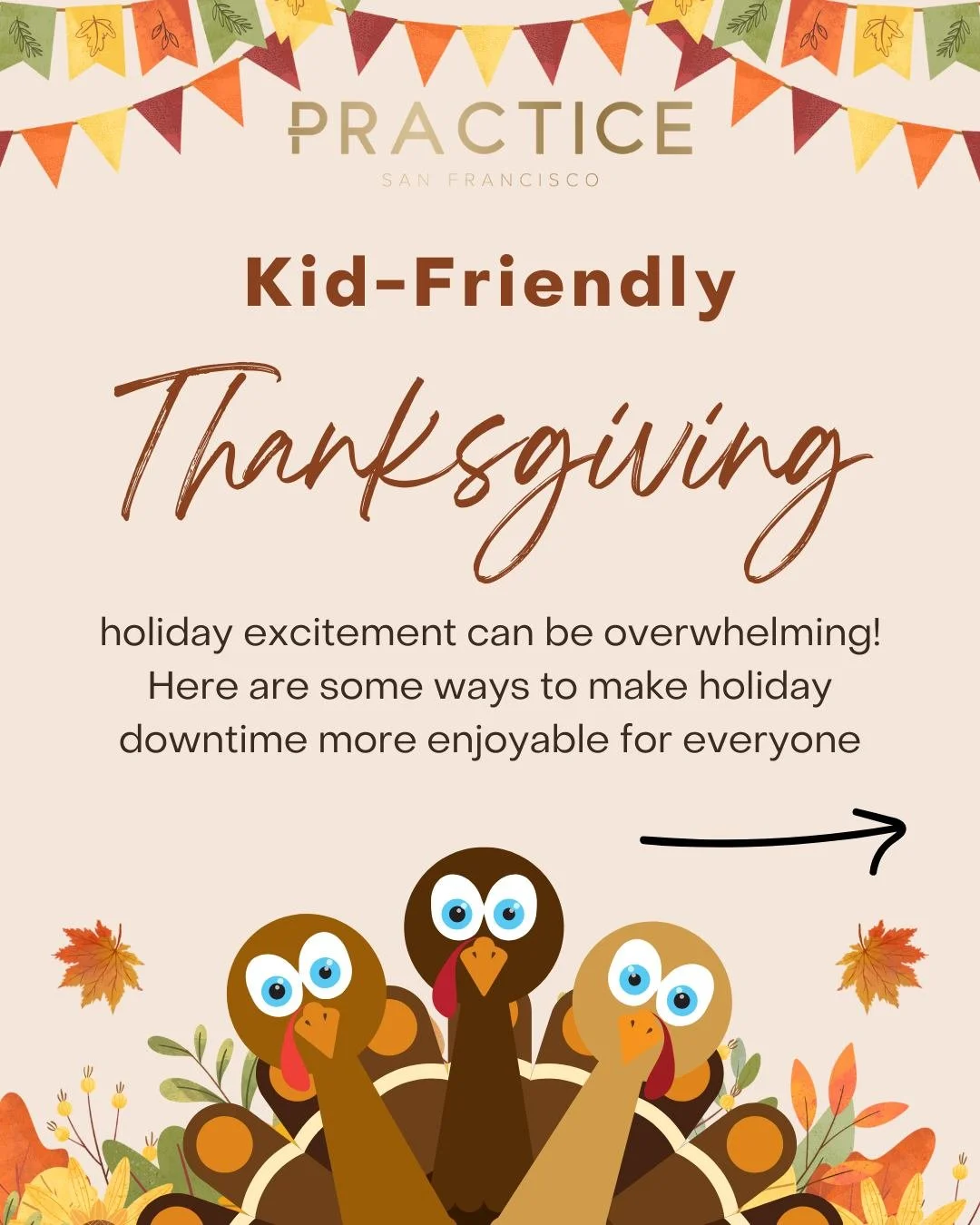 PRACTICE
SAN FRANCISCO

Kid-Friendly

Thanksgiving

holiday excitement can be overwhelming! Here are some ways to make holiday downtime more enjoyable for everyone